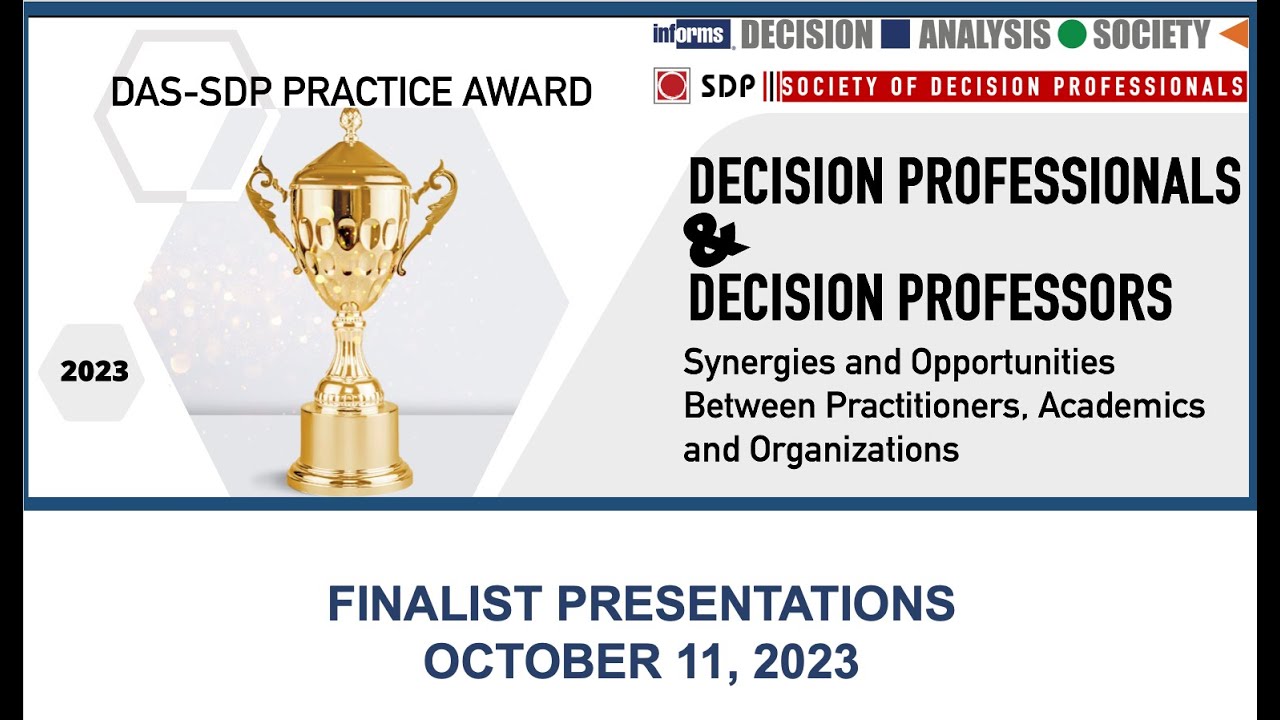 informs. DECISION ANALYSIS SOCIETY

SDP SOCIETY OF DECISION PROFESSIONALS

DAS-SDP PRACTICE AWARD

2023

DECISION PROFESSIONALS
&
DECISION PROFESSORS

Synergies and Opportunities Between Practitioners, Academics and Organizations

FINALIST PRESENTATIONS
OCTOBER 11, 2023